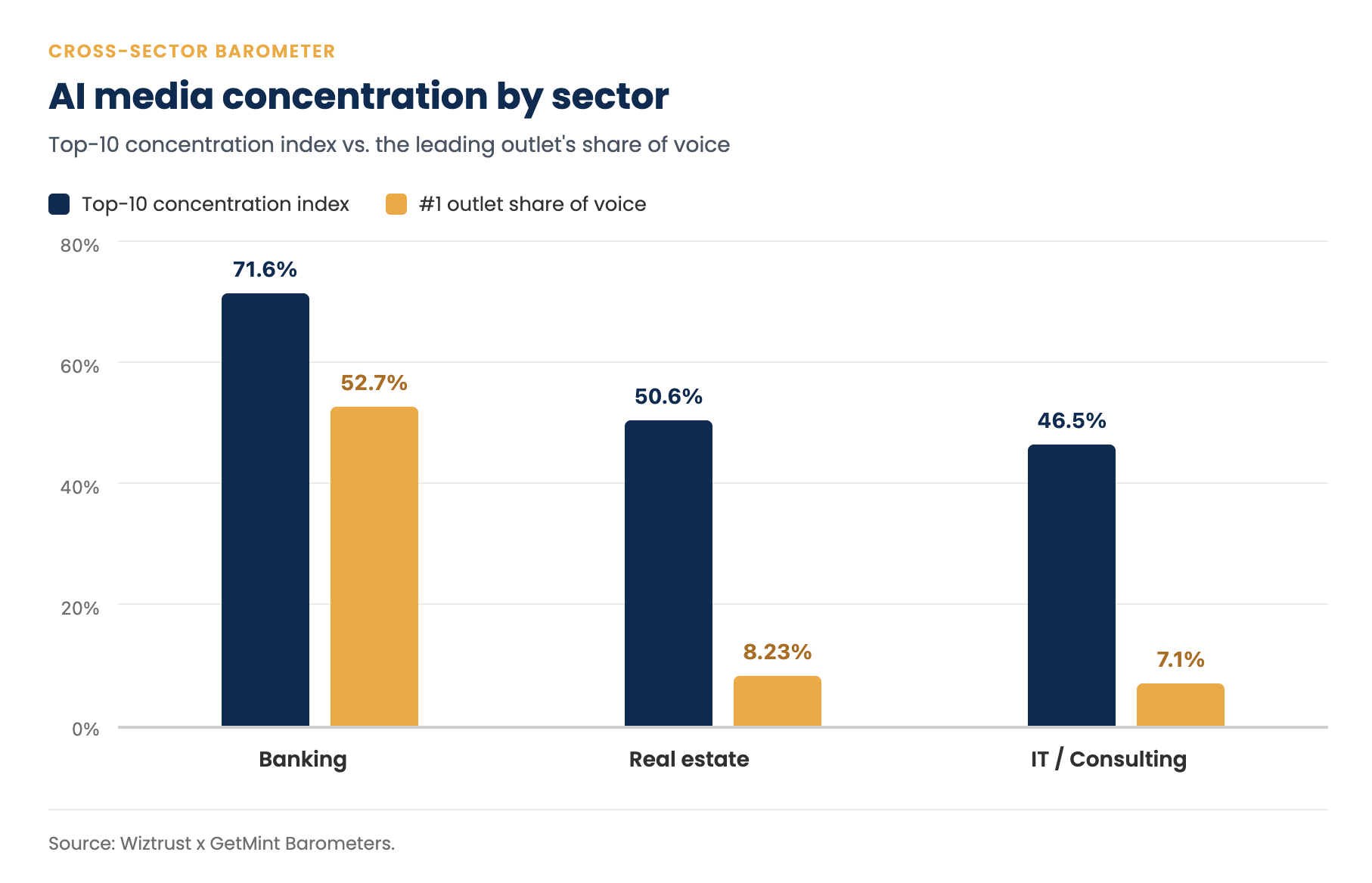 CROSS-SECTOR BAROMETER

AI media concentration by sector

Top-10 concentration index vs. the leading outlet's share of voice

Top-10 concentration index #1 outlet share of voice

80%
60%
40%
20%
0%

71.6%
52.7%
50.6%
8.23%
46.5%
7.1%

Banking
Real estate
IT / Consulting

Source: Wiztrust x GetMint Barometers.